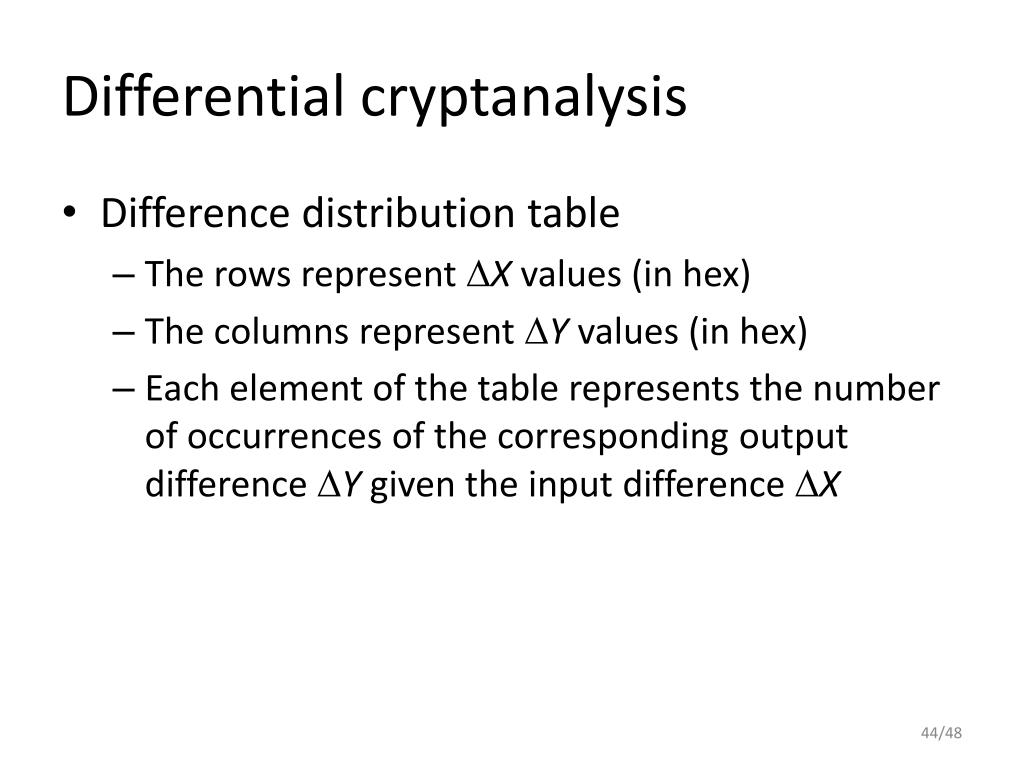 Differential cryptanalysis

• Difference distribution table
– The rows represent $\Delta X$ values (in hex)
– The columns represent $\Delta Y$ values (in hex)
– Each element of the table represents the number of occurrences of the corresponding output difference $\Delta Y$ given the input difference $\Delta X$

44/48